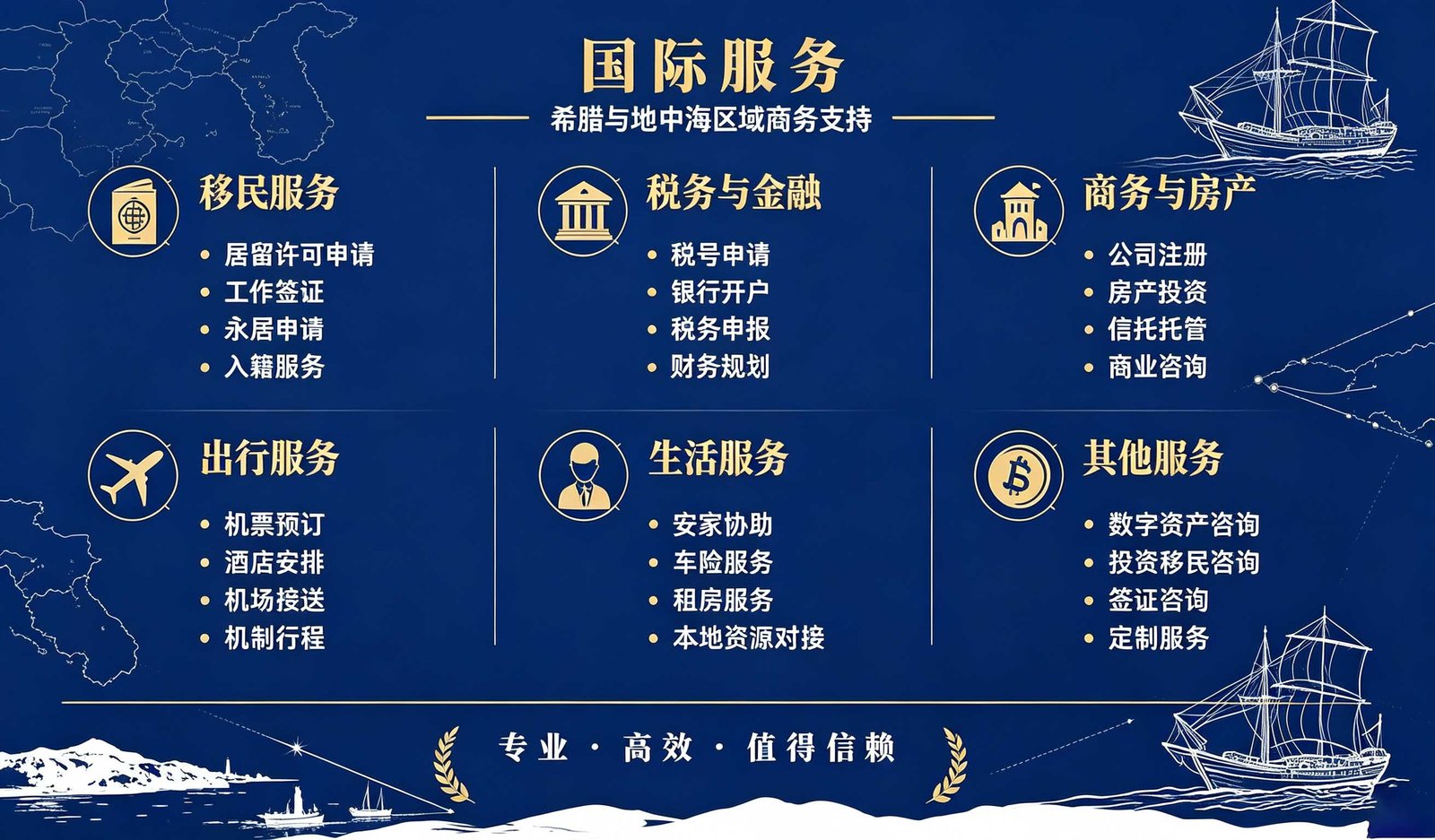 国际服务

希腊与地中海区域商务支持

移民服务
• 居留许可申请
• 工作签证
• 永居申请
• 入籍服务

税务与金融
• 税号申请
• 银行开户
• 税务申报
• 财务规划

商务与房产
• 公司注册
• 房产投资
• 信托托管
• 商业咨询

出行服务
• 机票预订
• 酒店安排
• 机场接送
• 机制行程

生活服务
• 安家协助
• 车险服务
• 租房服务
• 本地资源对接

其他服务
• 数字资产咨询
• 投资移民咨询
• 签证咨询
• 定制服务

专业 · 高效 · 值得信赖